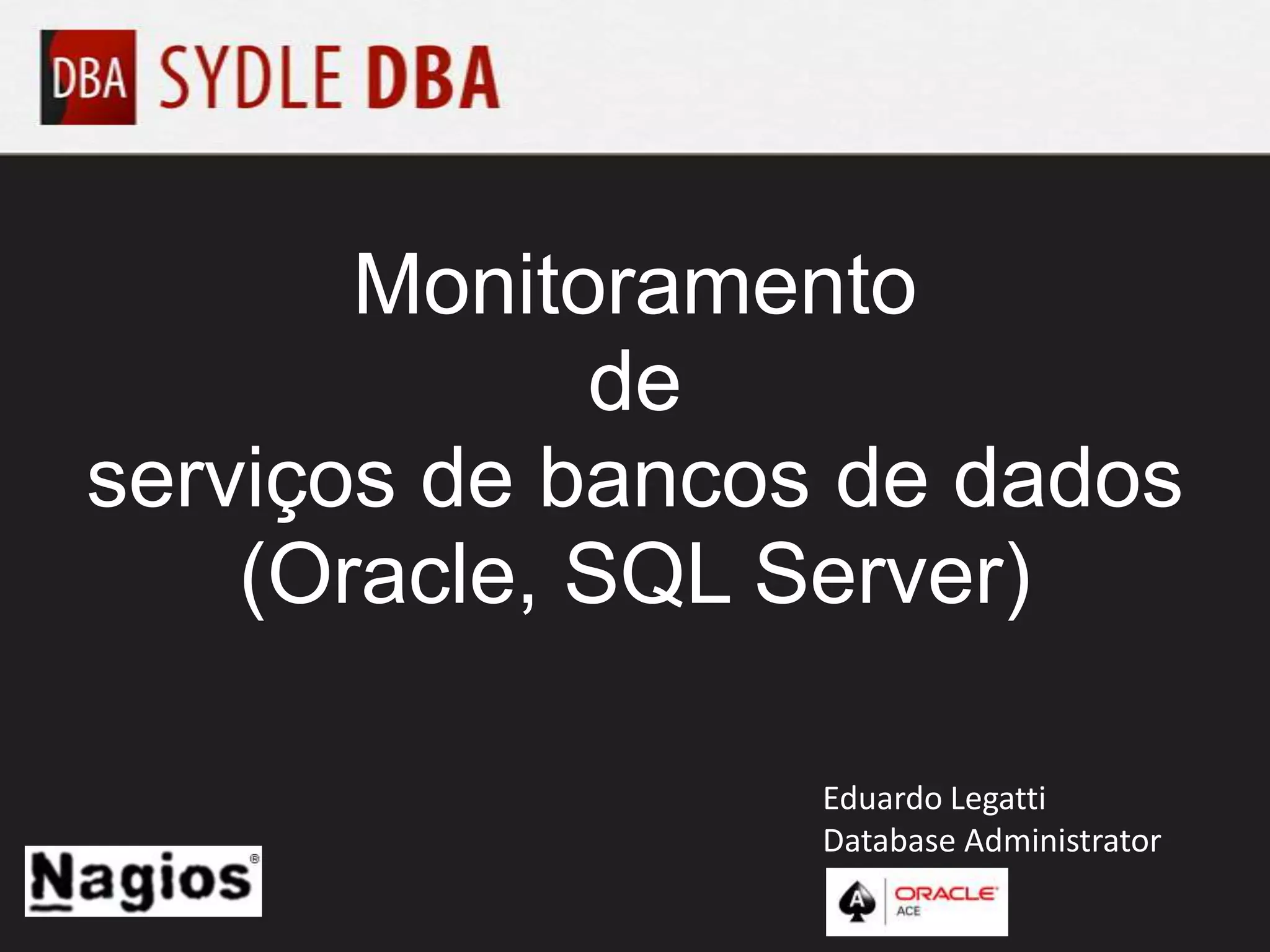 DBA SYDLE DBA

Monitoramento
de
serviços de bancos de dados
(Oracle, SQL Server)

Eduardo Legatti
Database Administrator

Nagios®

A ORACLE ACE